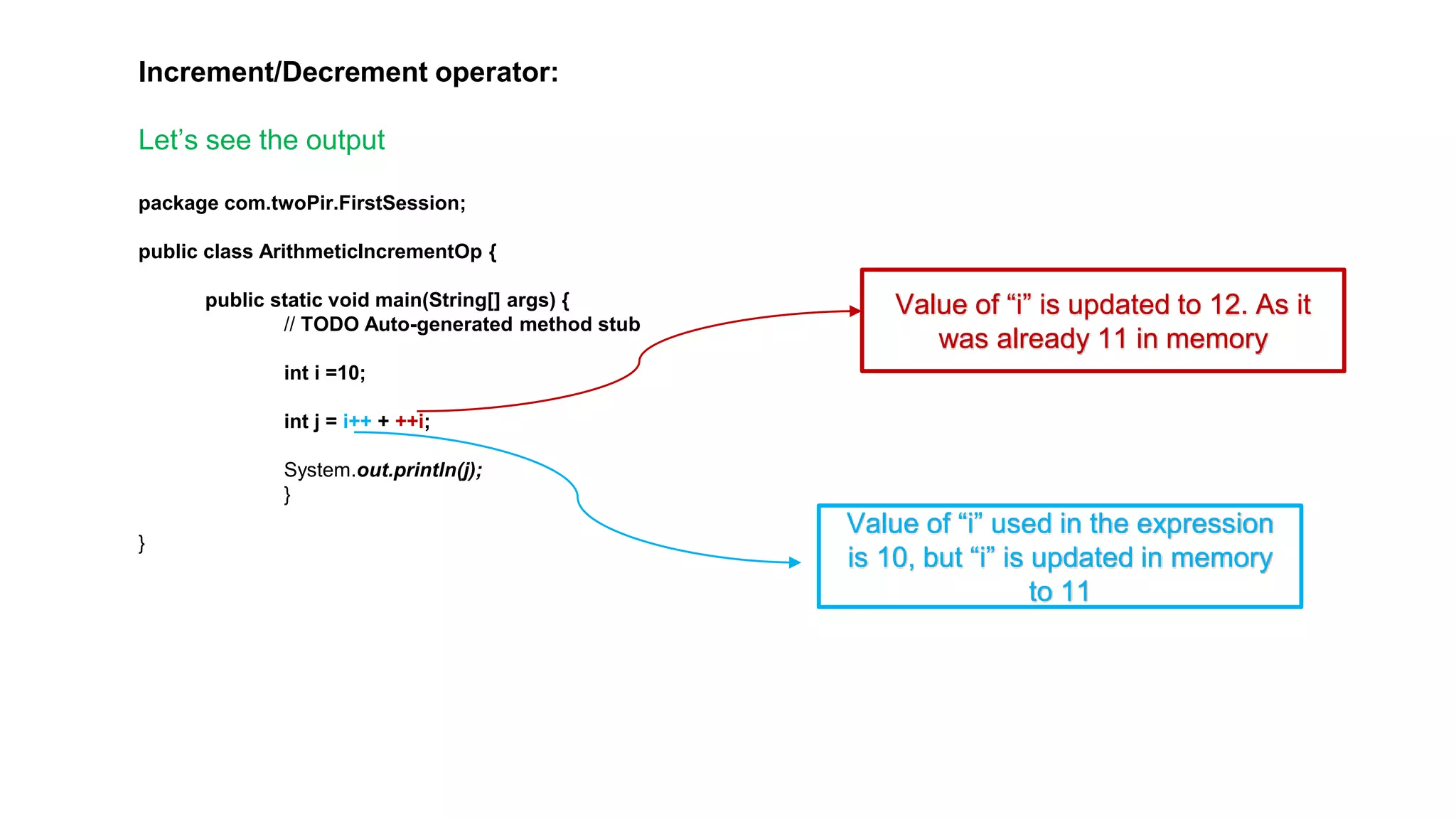 Increment/Decrement operator:

Let’s see the output

package com.twoPir.FirstSession;

public class ArithmeticIncrementOp {

public static void main(String[] args) {
// TODO Auto-generated method stub

int i =10;

int j = i++ + ++i;

System.out.println(j);
}

}

Value of “i” is updated to 12. As it was already 11 in memory

Value of “i” used in the expression is 10, but “i” is updated in memory to 11